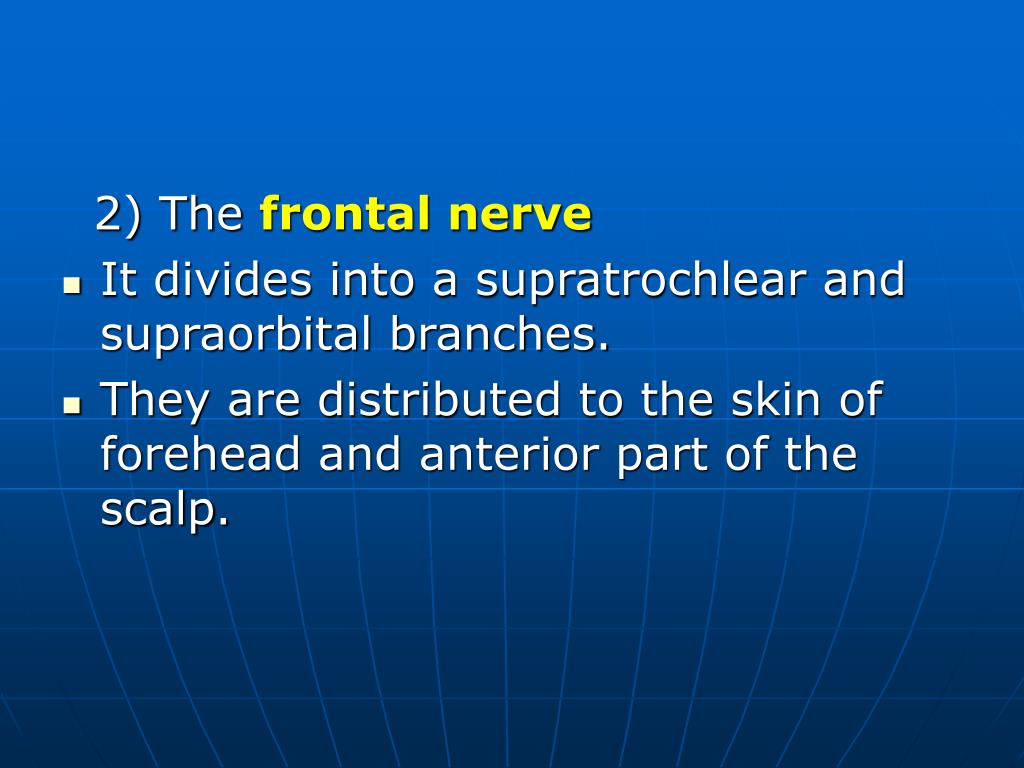 2) The frontal nerve

- It divides into a supratrochlear and supraorbital branches.
- They are distributed to the skin of forehead and anterior part of the scalp.